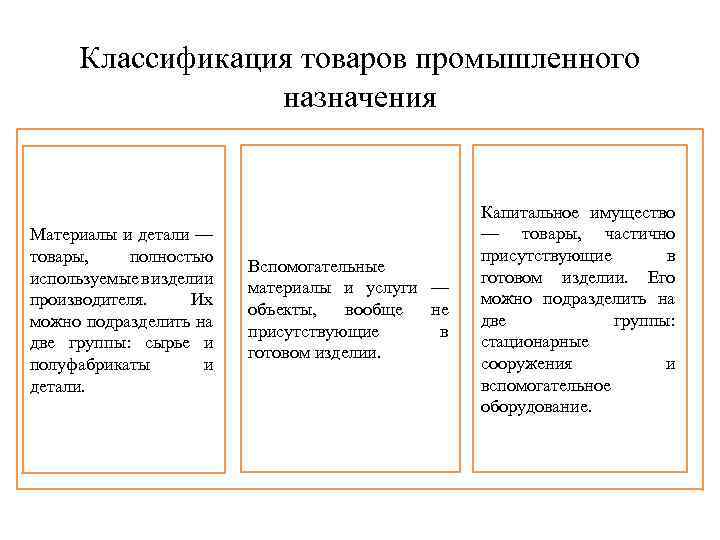 Классификация товаров промышленного назначения

Материалы и детали — товары, полностью используемые в изделии производителя. Их можно подразделить на две группы: сырье и полуфабрикаты и детали.

Вспомогательные материалы и услуги — объекты, вообще не присутствующие в готовом изделии.

Капитальное имущество — товары, частично присутствующие в готовом изделии. Его можно подразделить на две группы: стационарные сооружения и вспомогательное оборудование.